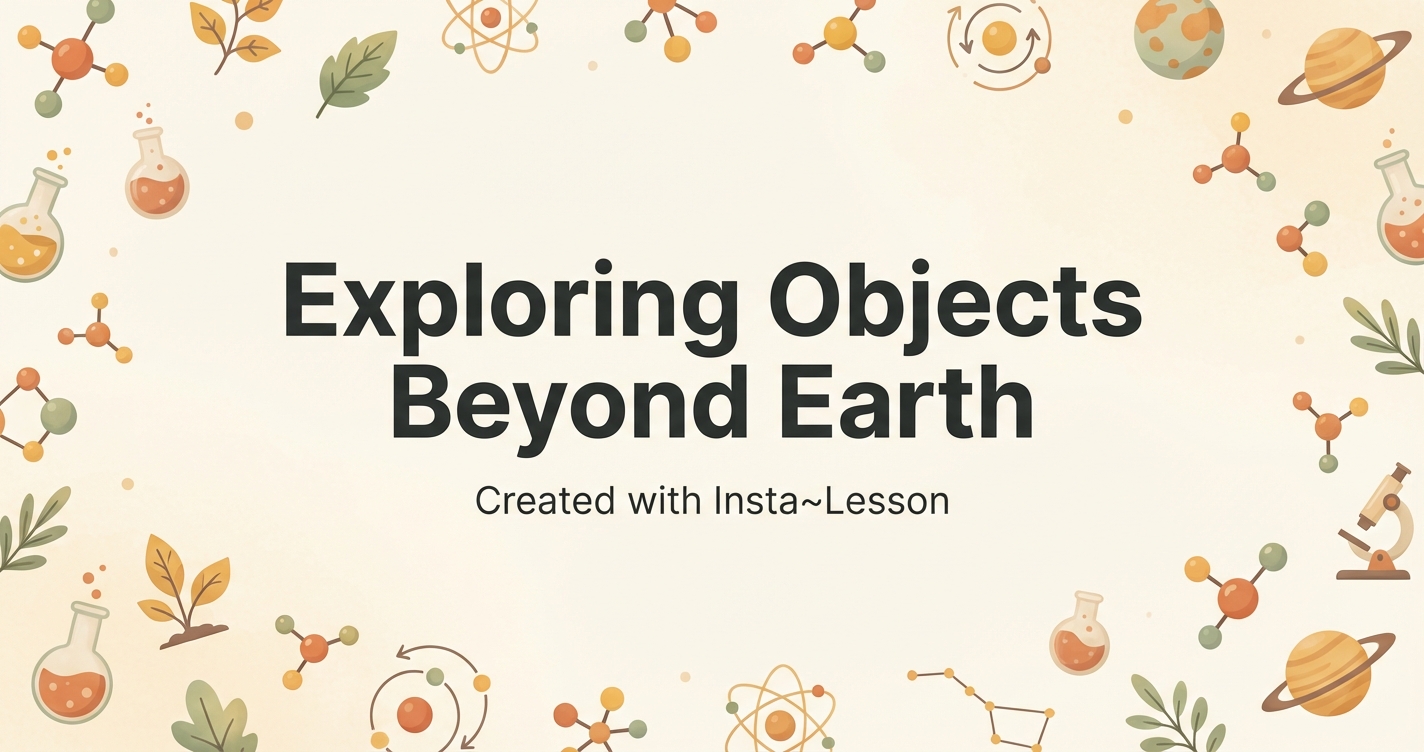 Exploring Objects Beyond Earth

Created with Insta~Lesson